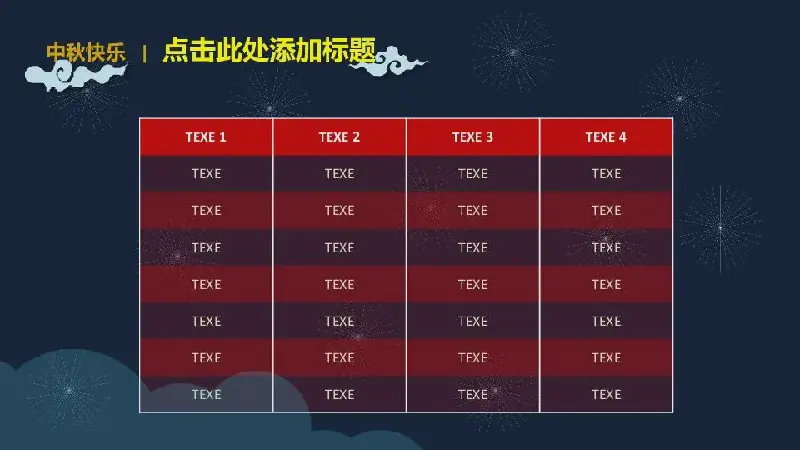 中秋快乐 | 点击此处添加标题

| TEXE 1 | TEXE 2 | TEXE 3 | TEXE 4 |
|---|---|---|---|
| TEXE | TEXE | TEXE | TEXE |
| TEXE | TEXE | TEXE | TEXE |
| TEXE | TEXE | TEXE | TEXE |
| TEXE | TEXE | TEXE | TEXE |
| TEXE | TEXE | TEXE | TEXE |
| TEXE | TEXE | TEXE | TEXE |
| TEXE | TEXE | TEXE | TEXE |